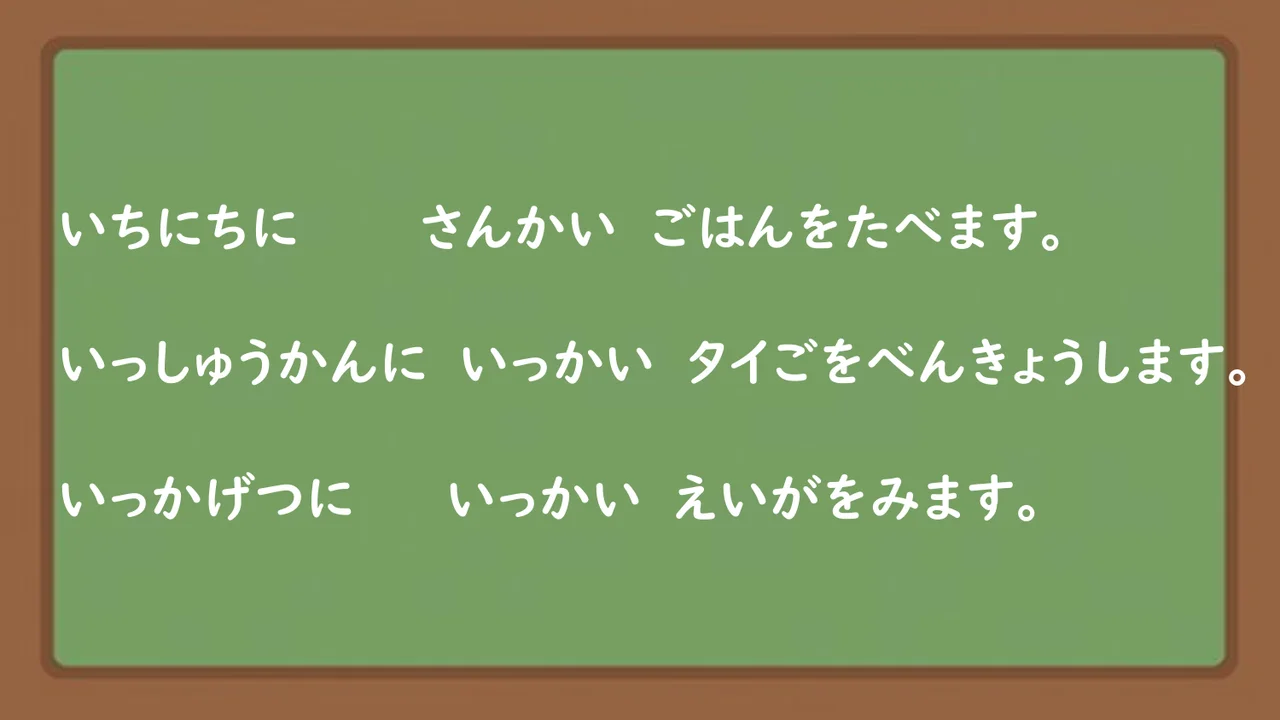 いちにちに　さんかい　ごはんをたべます。

いっしゅうかんに　いっかい　タイごをべんきょうします。

いっかげつに　いっかい　えいがをみます。